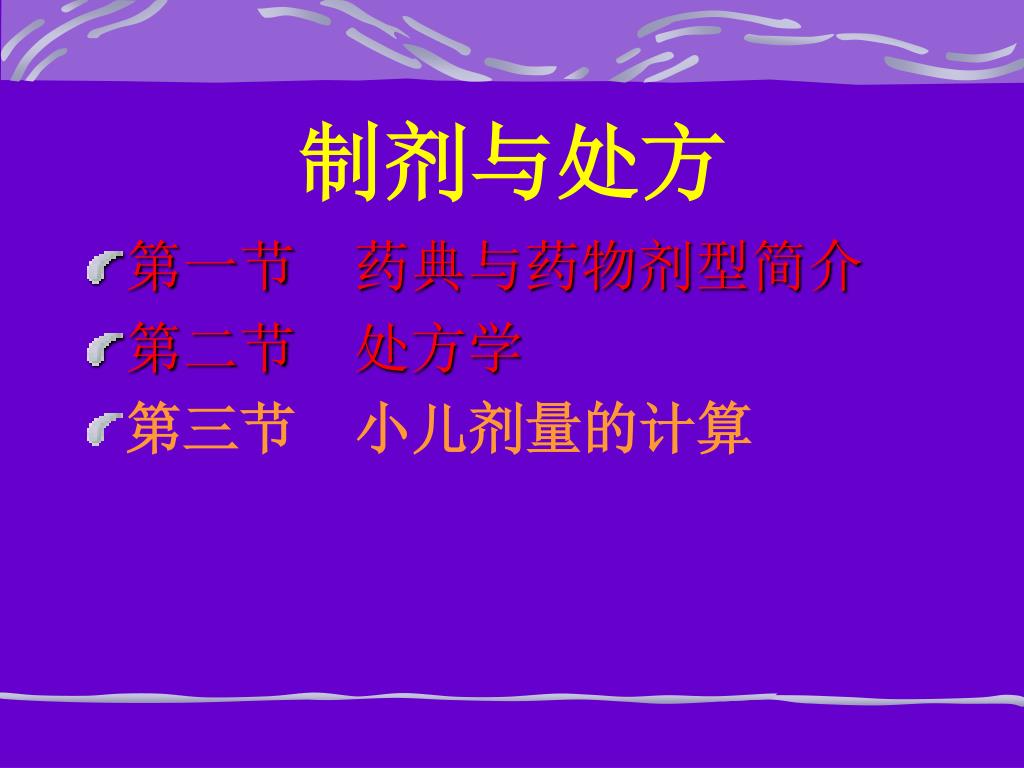 制剂与处方

第一节　药典与药物剂型简介

第二节　处方学

第三节　小儿剂量的计算